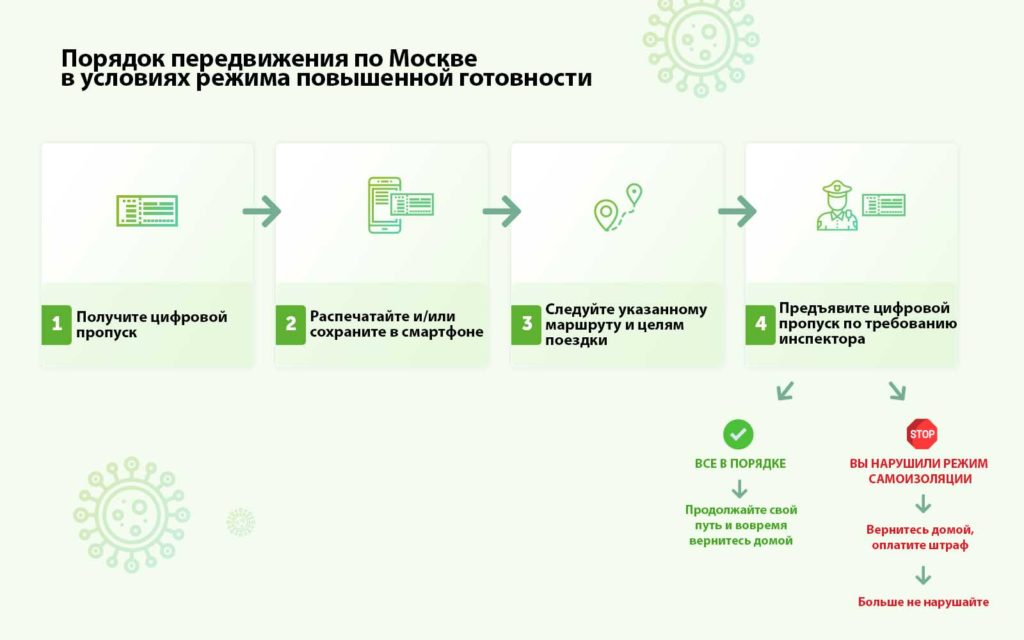 Порядок передвижения по Москве в условиях режима повышенной готовности

1 Получите цифровой пропуск

2 Распечатайте и/или сохраните в смартфоне

3 Следуйте указанному маршруту и целям поездки

4 Предъявите цифровой пропуск по требованию инспектора

ВСЕ В ПОРЯДКЕ

Продолжайте свой путь и вовремя вернитесь домой

STOP

ВЫ НАРУШИЛИ РЕЖИМ САМОИЗОЛЯЦИИ

Вернитесь домой, оплатите штраф

Больше не нарушайте